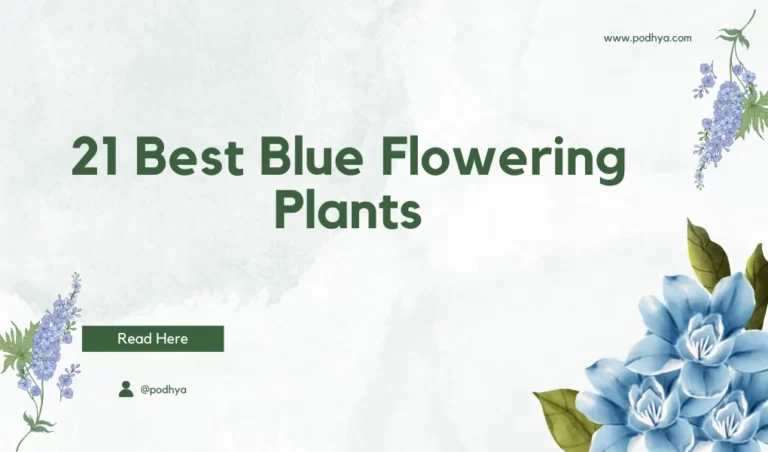 www.podhya.com

21 Best Blue Flowering Plants

Read Here

@podhya